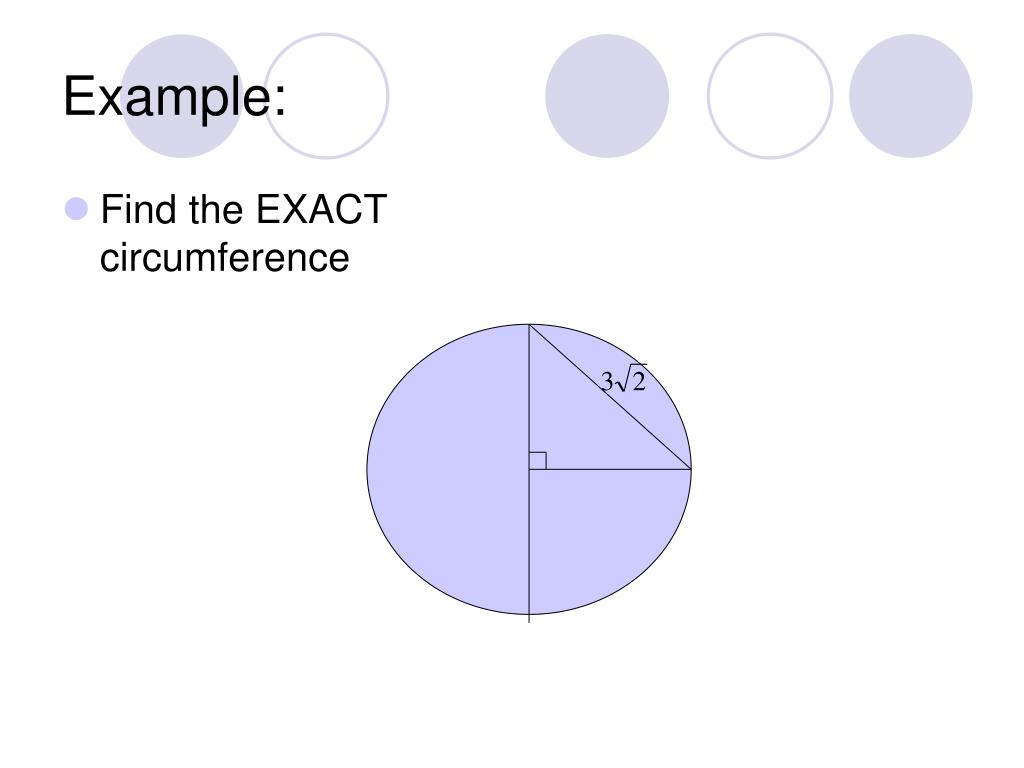 Example:

Find the EXACT circumference

$3\sqrt{2}$